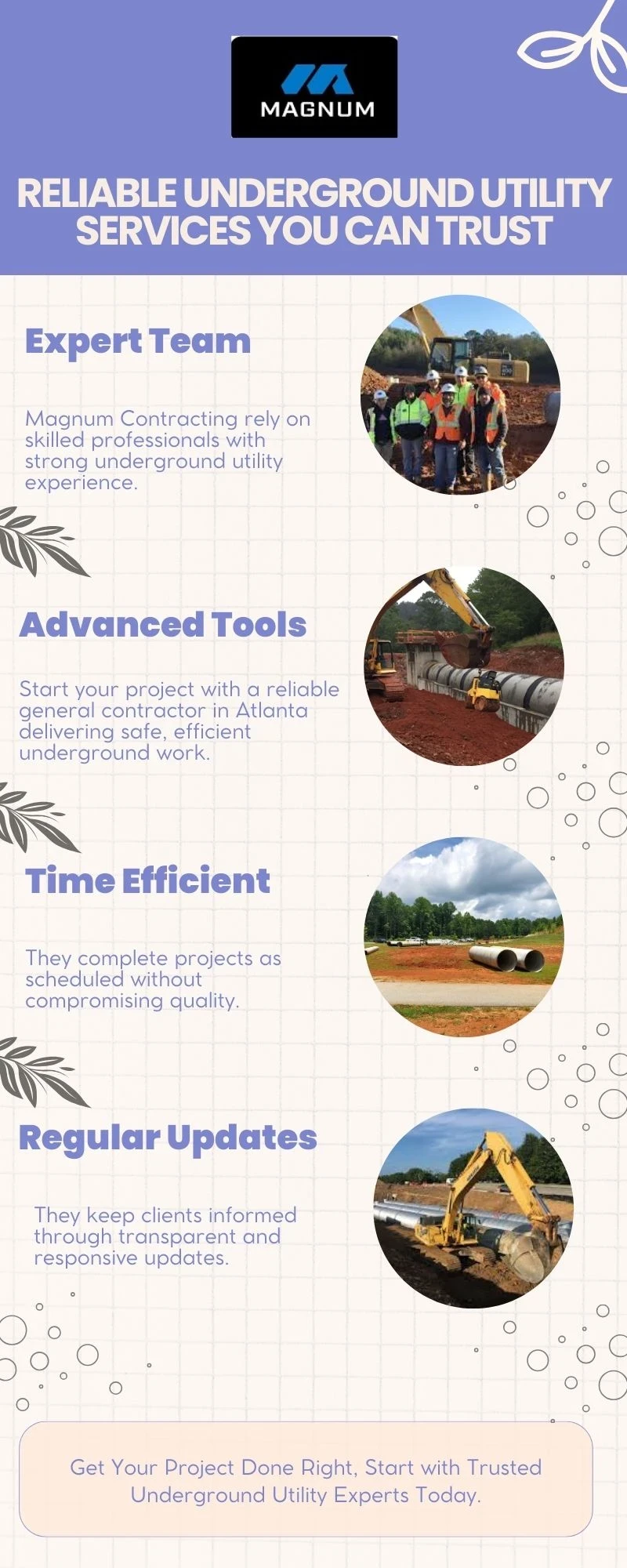 MAGNUM

RELIABLE UNDERGROUND UTILITY SERVICES YOU CAN TRUST

Expert Team

Magnum Contracting rely on skilled professionals with strong underground utility experience.

Advanced Tools

Start your project with a reliable general contractor in Atlanta delivering safe, efficient underground work.

Time Efficient

They complete projects as scheduled without compromising quality.

Regular Updates

They keep clients informed through transparent and responsive updates.

Get Your Project Done Right, Start with Trusted Underground Utility Experts Today.